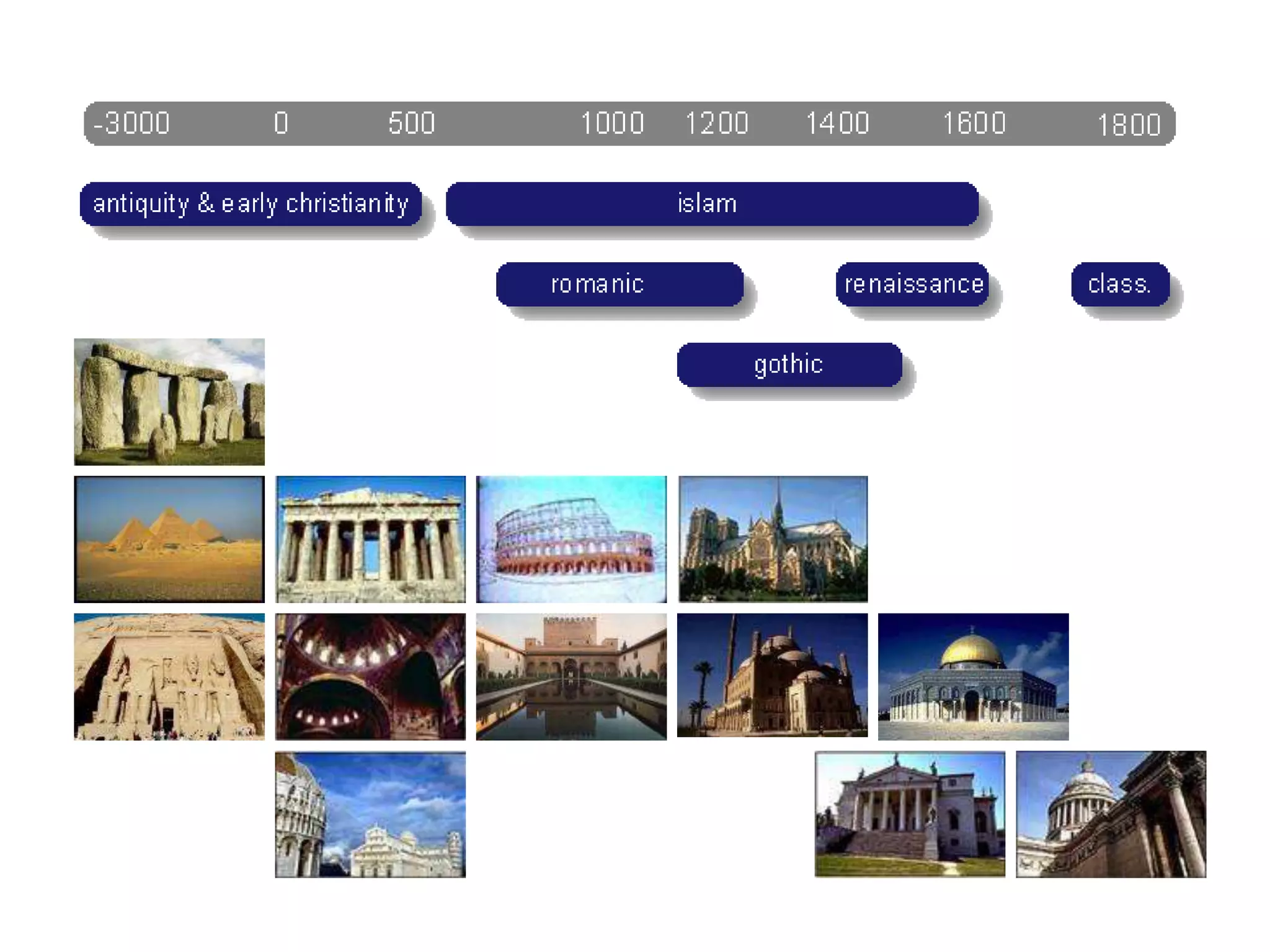 -3000 0 500 1000 1200 1400 1600 1800

antiquity & early christianity

islam

romanic

renaissance

class.

gothic